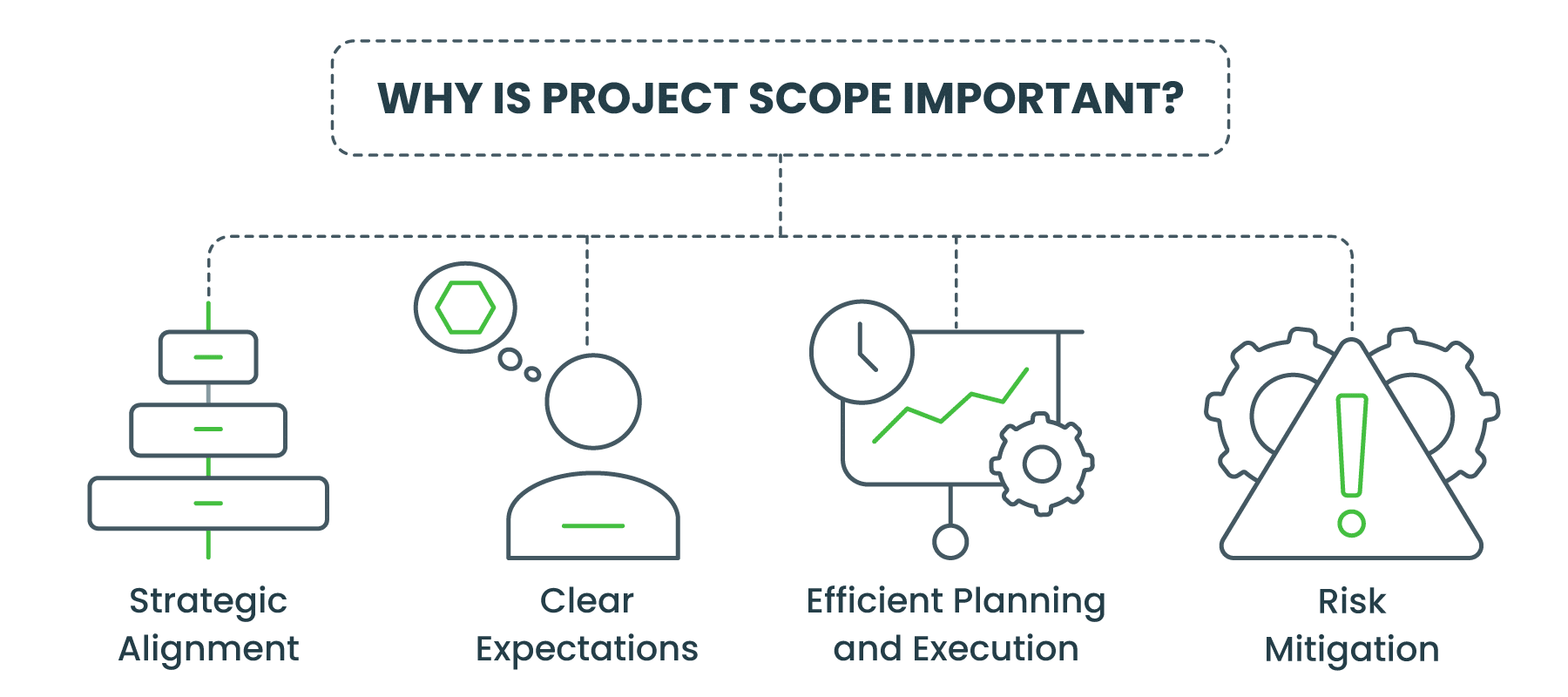 WHY IS PROJECT SCOPE IMPORTANT?

Strategic Alignment

Clear Expectations

Efficient Planning and Execution

Risk Mitigation